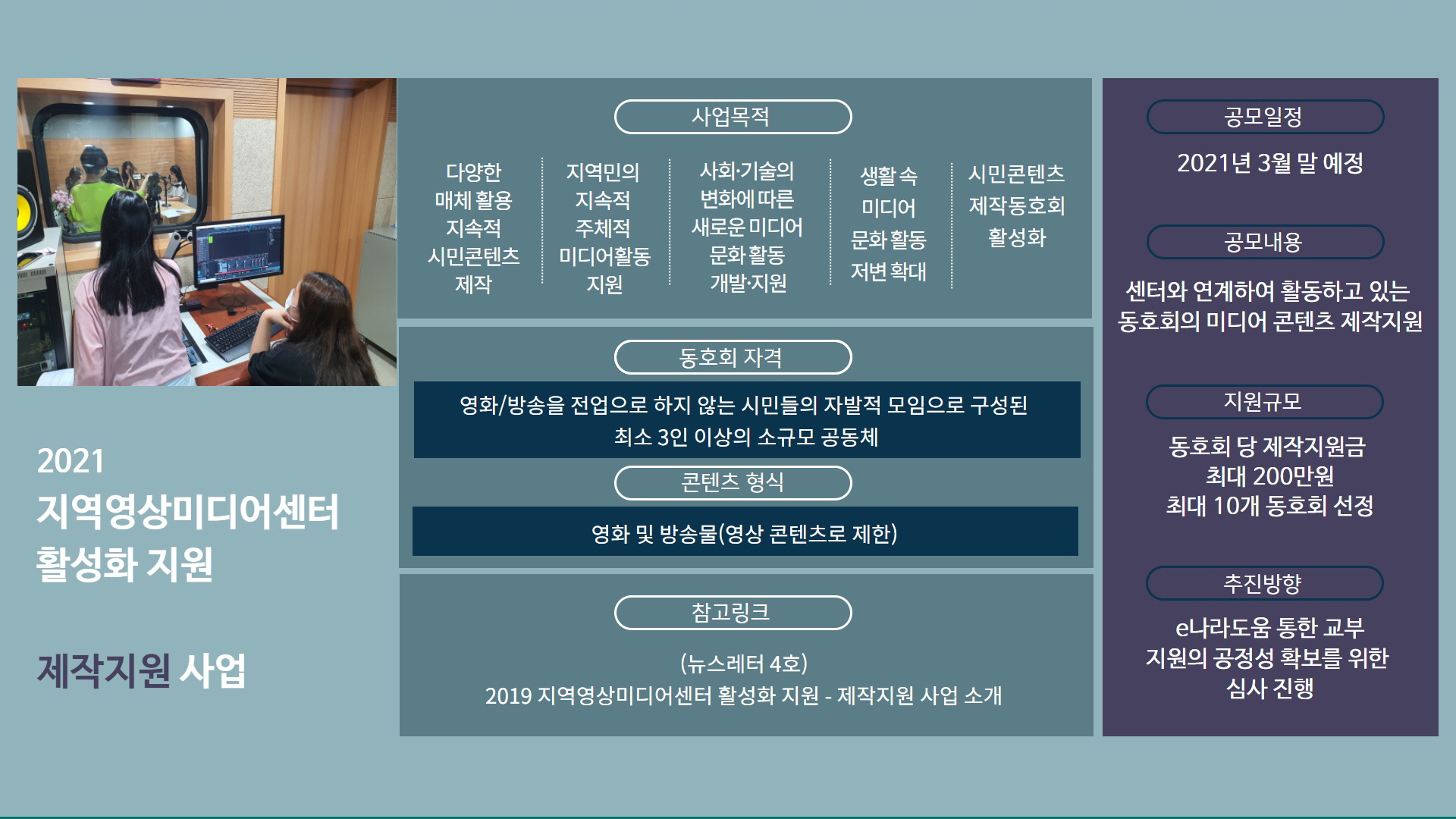 2021
지역영상미디어센터
활성화 지원

제작지원 사업

사업목적

다양한 매체 활용 지속적 시민콘텐츠 제작

지역민의 지속적 주체적 미디어활동 지원

사회·기술의 변화에 따른 새로운 미디어 문화 활동 개발·지원

생활 속 미디어 문화 활동 저변 확대

시민콘텐츠 제작동호회 활성화

동호회 자격

영화/방송을 전업으로 하지 않는 시민들의 자발적 모임으로 구성된 최소 3인 이상의 소규모 공동체

콘텐츠 형식

영화 및 방송물(영상 콘텐츠로 제한)

참고링크

(뉴스레터 4호)
2019 지역영상미디어센터 활성화 지원 - 제작지원 사업 소개

공모일정

2021년 3월 말 예정

공모내용

센터와 연계하여 활동하고 있는 동호회의 미디어 콘텐츠 제작지원

지원규모

동호회 당 제작지원금
최대 200만원
최대 10개 동호회 선정

추진방향

e나라도움 통한 교부
지원의 공정성 확보를 위한 심사 진행